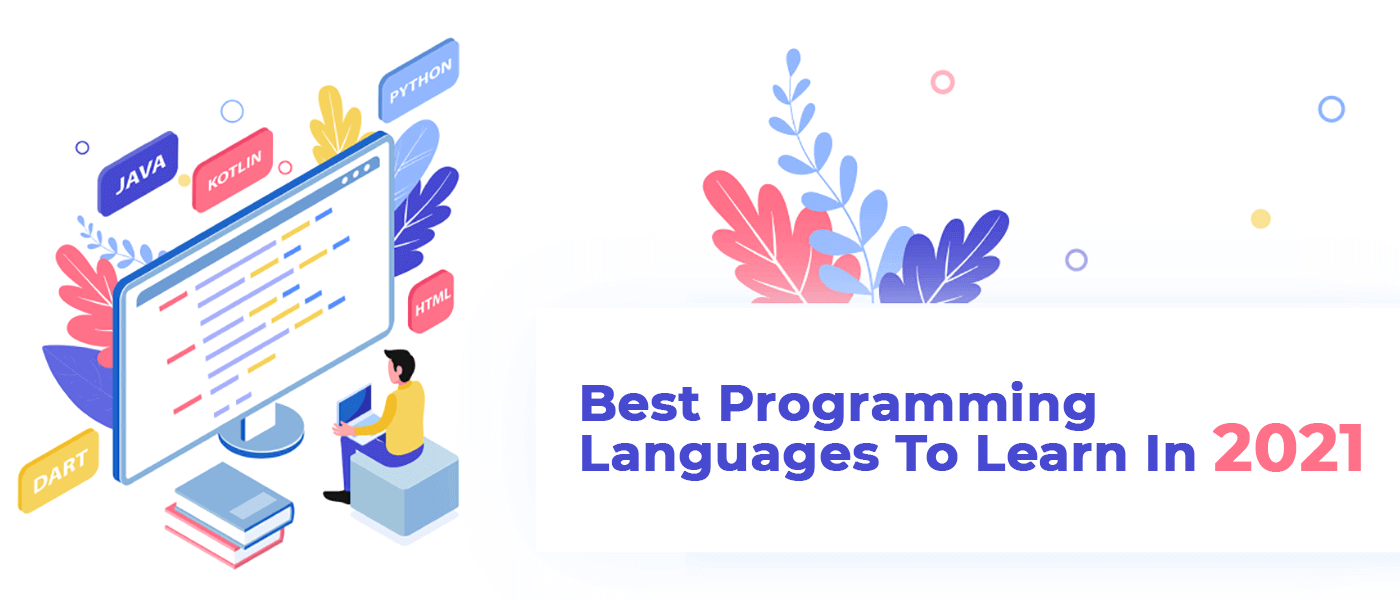 PYTHON

JAVA

KOTLIN

HTML

DART

Best Programming Languages To Learn In 2021